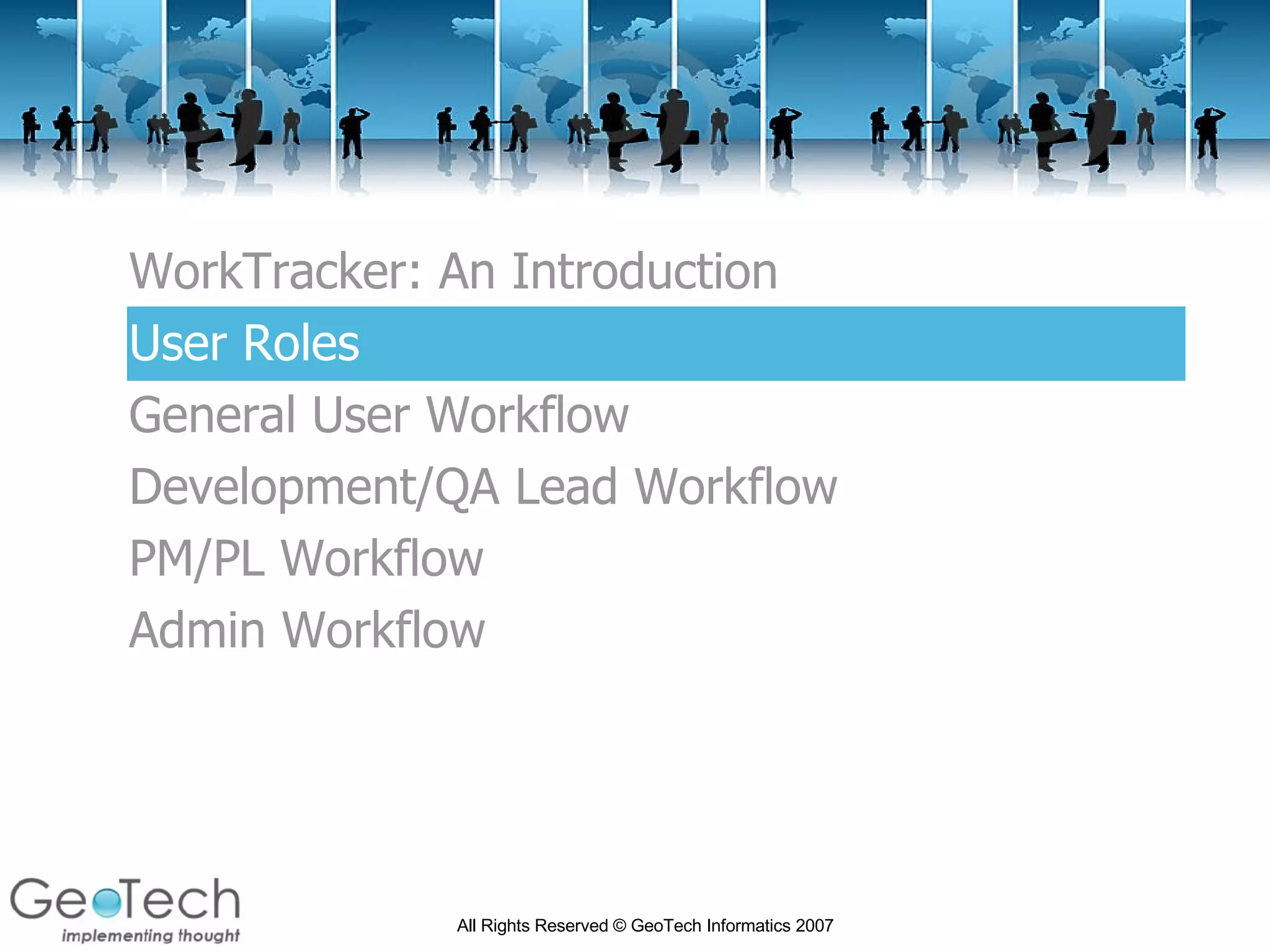 WorkTracker: An Introduction

User Roles

General User Workflow

Development/QA Lead Workflow

PM/PL Workflow

Admin Workflow

GeoTech
implementing thought

All Rights Reserved © GeoTech Informatics 2007